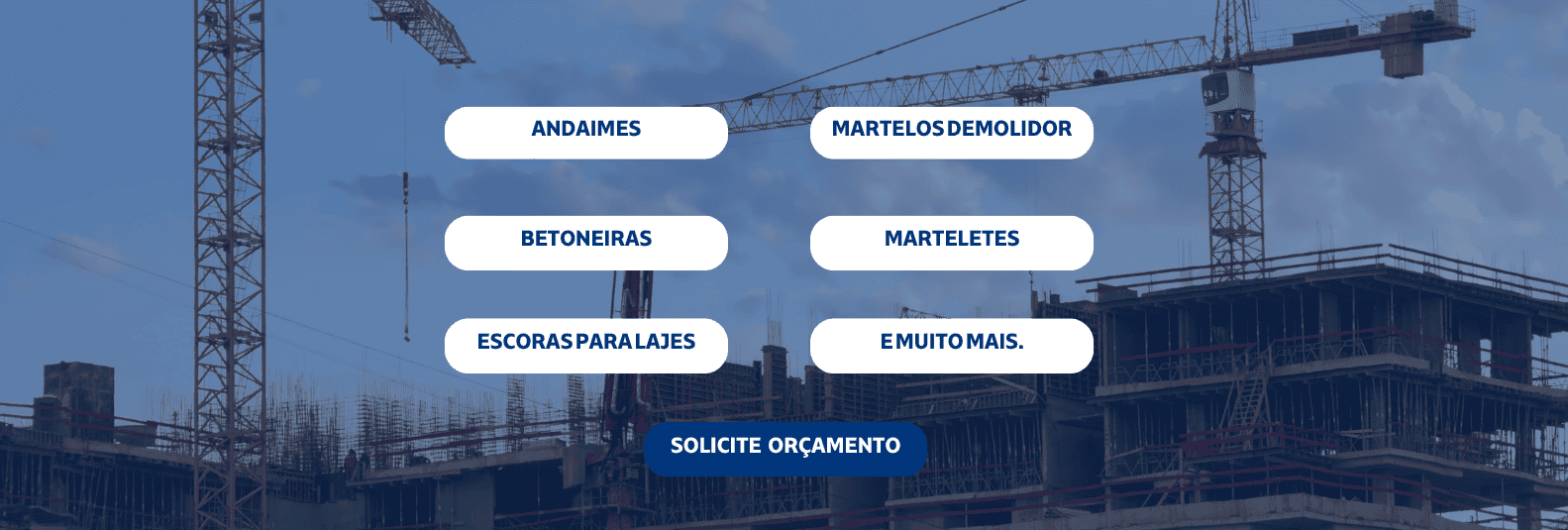 ANDAIMES

MARTELOS DEMOLIDOR

BETONEIRAS

MARTELETES

ESCORAS PARA LAJES

E MUITO MAIS.

SOLICITE ORÇAMENTO